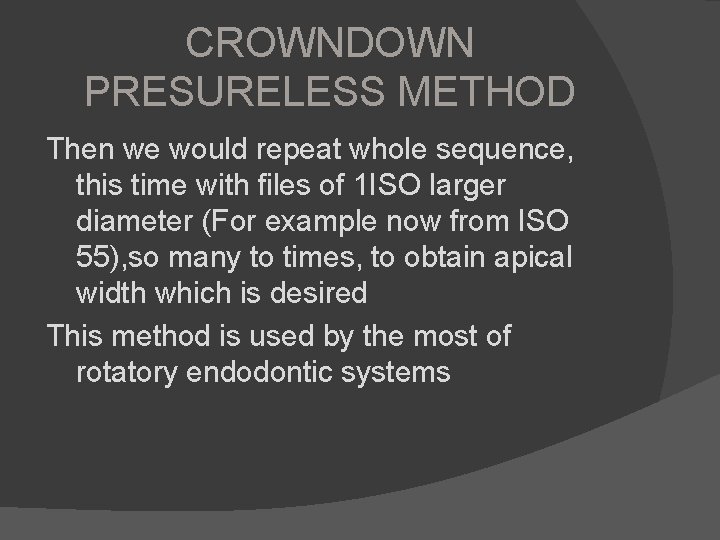 CROWNDOWN PRESURELESS METHOD

Then we would repeat whole sequence, this time with files of 1ISO larger diameter (For example now from ISO 55),so many to times, to obtain apical width which is desired

This method is used by the most of rotatory endodontic systems